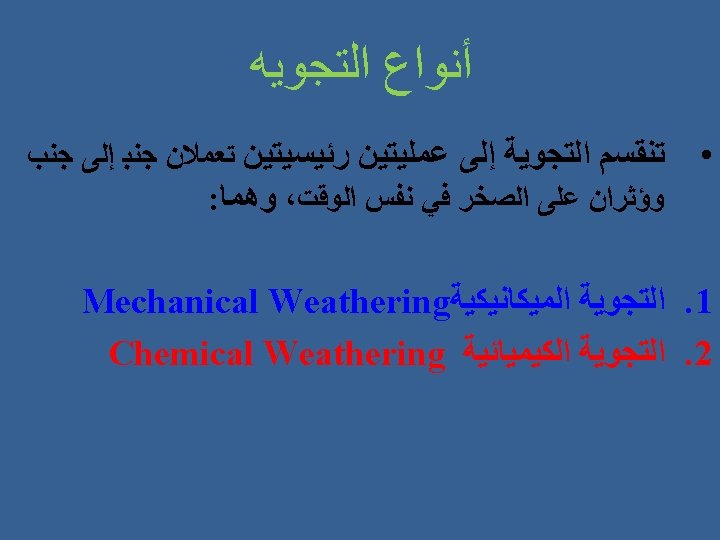 أنواع التجويه

• تنقسم التجوية إلى عمليتين رئيسيتين تعملان جنب إلى جنب وؤثران على الصخر في نفس الوقت، وهما:

1. التجوية الميكانيكيةMechanical Weathering
2. التجوية الكيميائية Chemical Weathering